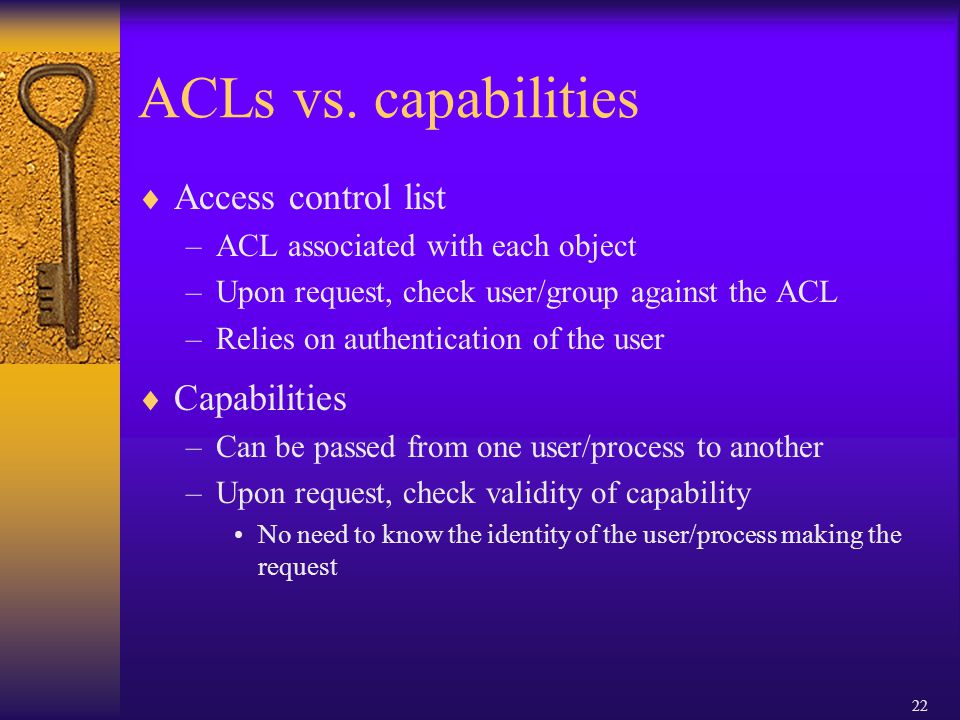 ACLs vs. capabilities

♦ Access control list
– ACL associated with each object
– Upon request, check user/group against the ACL
– Relies on authentication of the user

♦ Capabilities
– Can be passed from one user/process to another
– Upon request, check validity of capability
• No need to know the identity of the user/process making the request

22